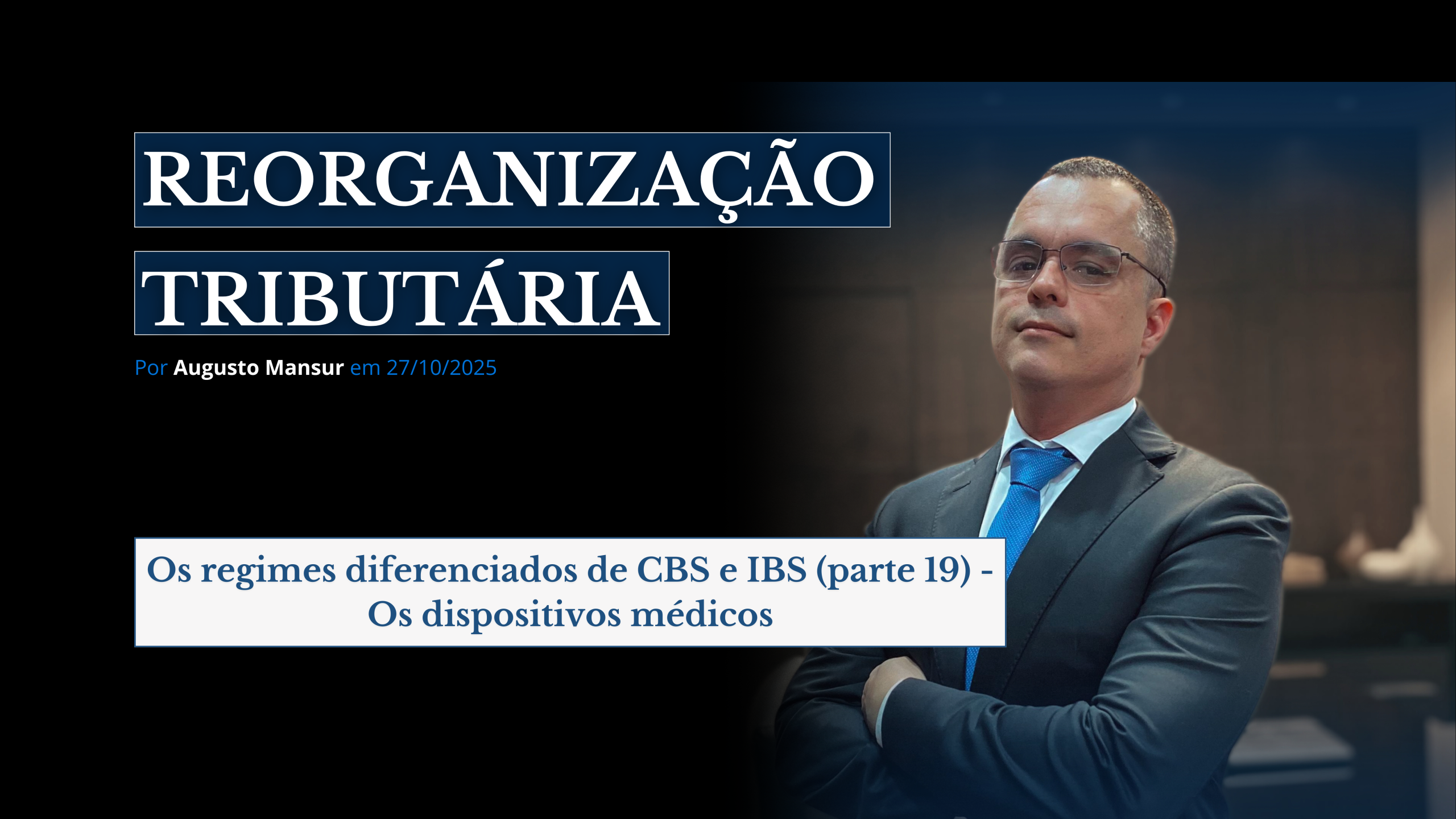 REORGANIZAÇÃO
TRIBUTÁRIA

Por Augusto Mansur em 27/10/2025

Os regimes diferenciados de CBS e IBS (parte 19) - Os dispositivos médicos